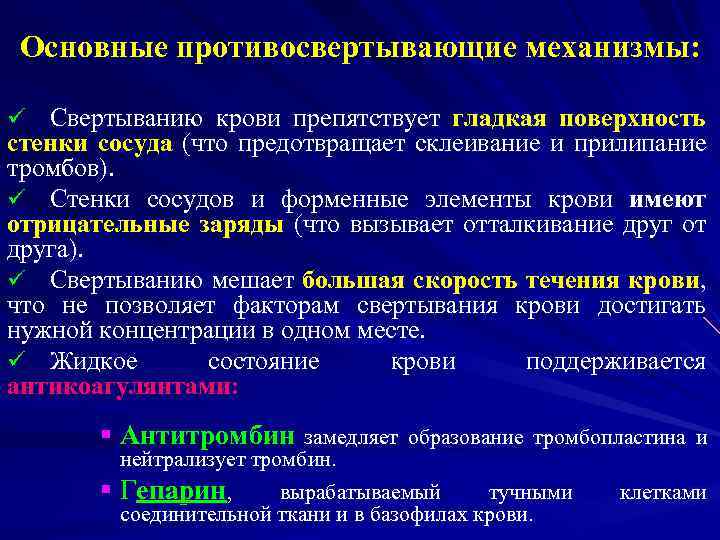 Основные противосвертывающие механизмы:

✓ Свертыванию крови препятствует гладкая поверхность стенки сосуда (что предотвращает склеивание и прилипание тромбов).

✓ Стенки сосудов и форменные элементы крови имеют отрицательные заряды (что вызывает отталкивание друг от друга).

✓ Свертыванию мешает большая скорость течения крови, что не позволяет факторам свертывания крови достигать нужной концентрации в одном месте.

✓ Жидкое состояние крови поддерживается антикоагулянтами:

▪ Антитромбин замедляет образование тромбопластина и нейтрализует тромбин.

▪ Гепарин, вырабатываемый тучными клетками соединительной ткани и в базофилах крови.